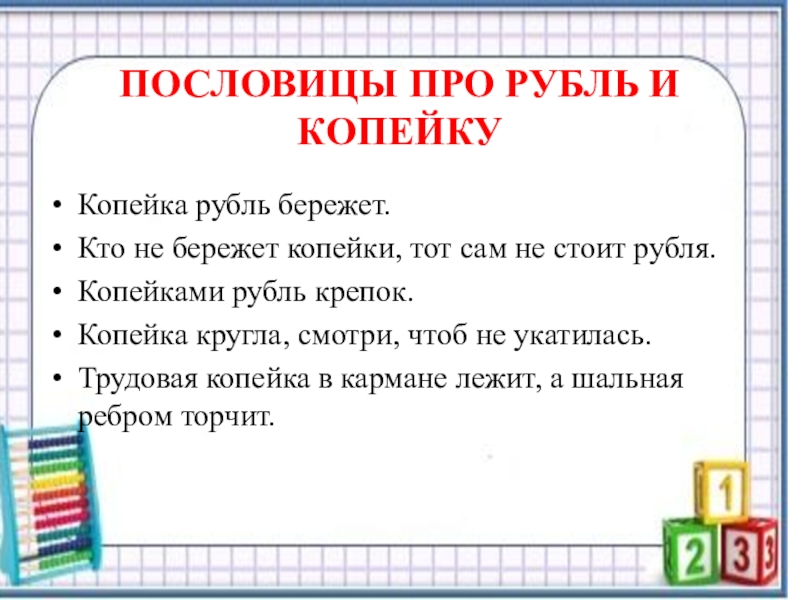 ПОСЛОВИЦЫ ПРО РУБЛЬ И КОПЕЙКУ

• Копейка рубль бережет.
• Кто не бережет копейки, тот сам не стоит рубля.
• Копейками рубль крепок.
• Копейка кругла, смотри, чтоб не укатилась.
• Трудовая копейка в кармане лежит, а шальная ребром торчит.

1
2 3